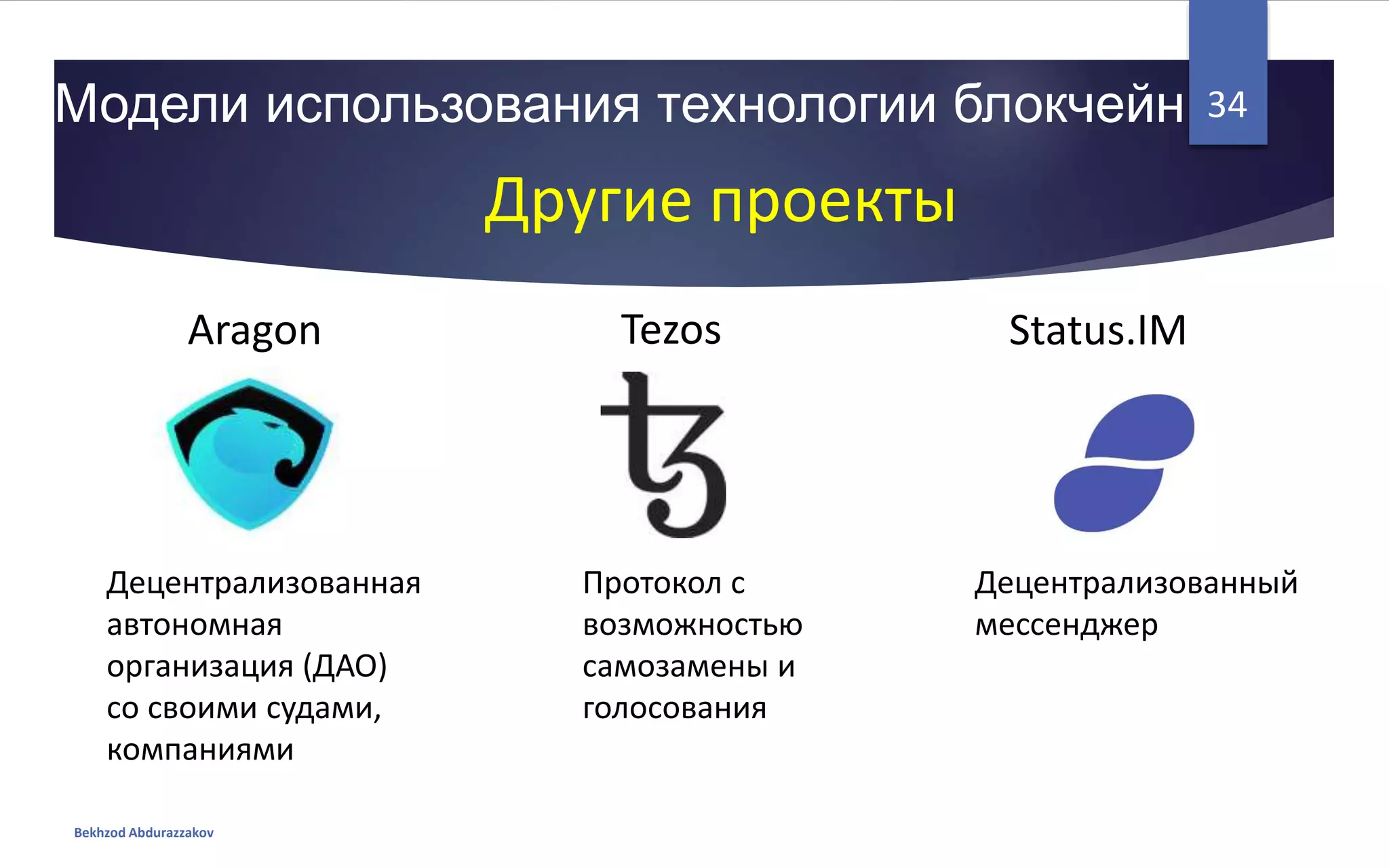 Модели использования технологии блокчейн

34

Другие проекты

Aragon

Децентрализованная автономная организация (ДАО) со своими судами, компаниями

Tezos

Протокол с возможностью самозамены и голосования

Status.IM

Децентрализованный мессенджер

Bekhzod Abdurazzakov